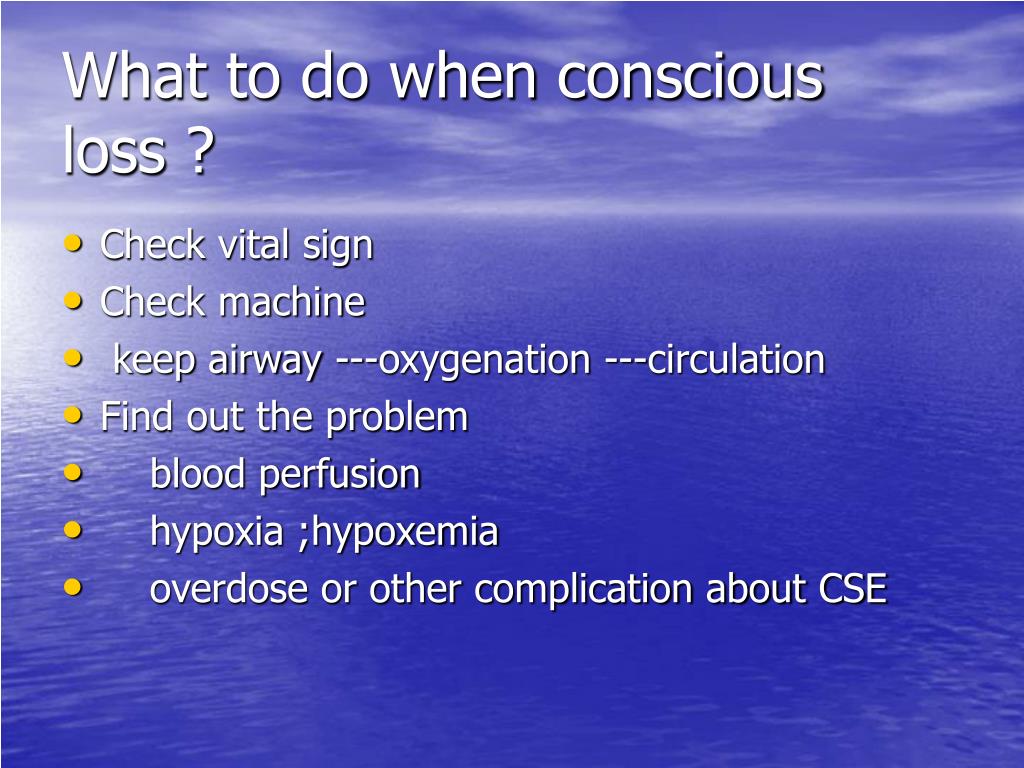 What to do when conscious loss ?

• Check vital sign
• Check machine
• keep airway ---oxygenation ---circulation
• Find out the problem
• blood perfusion
• hypoxia ;hypoxemia
• overdose or other complication about CSE